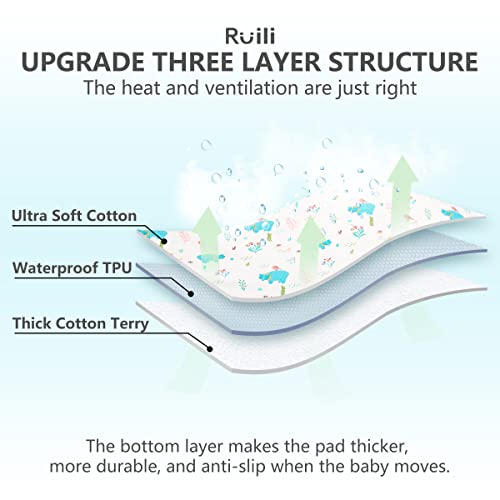 Ruili
UPGRADE THREE LAYER STRUCTURE
The heat and ventilation are just right

Ultra Soft Cotton

Waterproof TPU

Thick Cotton Terry

The bottom layer makes the pad thicker, more durable, and anti-slip when the baby moves.